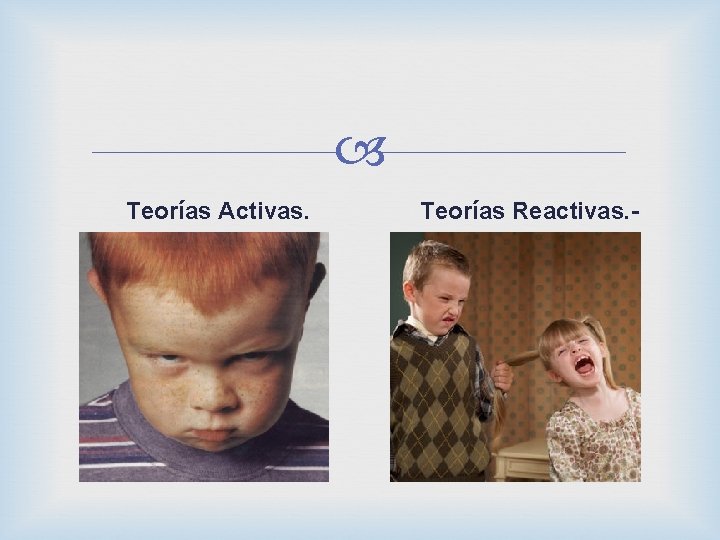 Teorías Activas.

Teorías Reactivas.-